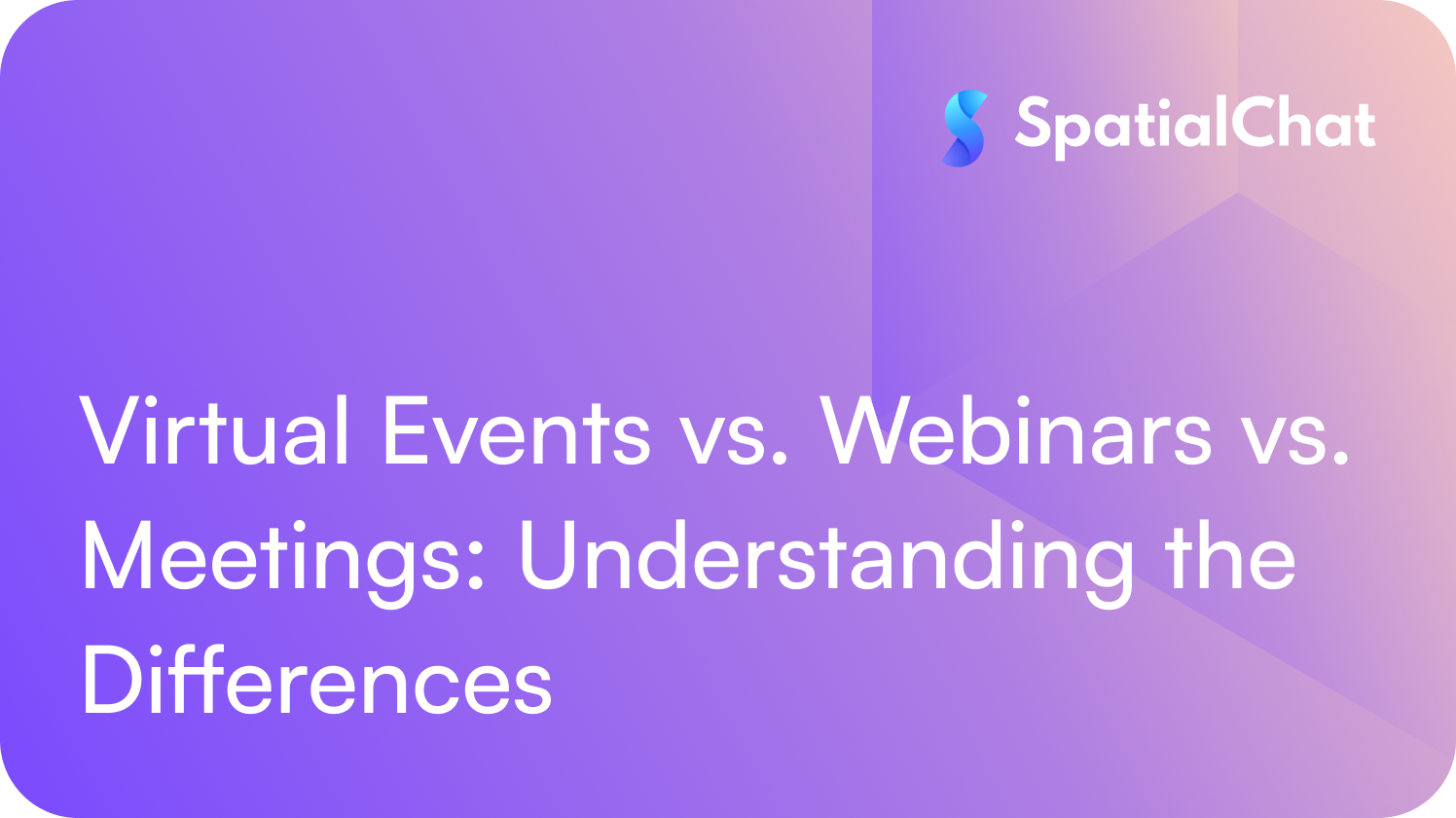 SpatialChat

Virtual Events vs. Webinars vs. Meetings: Understanding the Differences